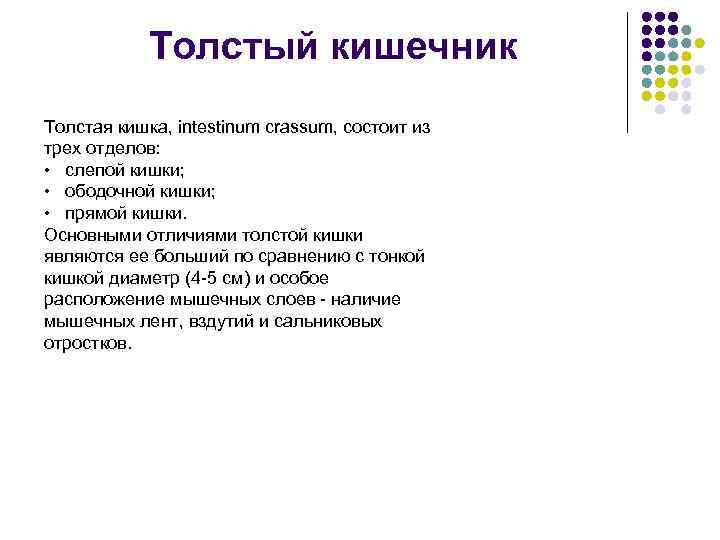 Толстый кишечник

Толстая кишка, intestinum crassum, состоит из трех отделов:
• слепой кишки;
• ободочной кишки;
• прямой кишки.
Основными отличиями толстой кишки являются ее больший по сравнению с тонкой кишкой диаметр (4-5 см) и особое расположение мышечных слоев - наличие мышечных лент, вздутий и сальниковых отростков.